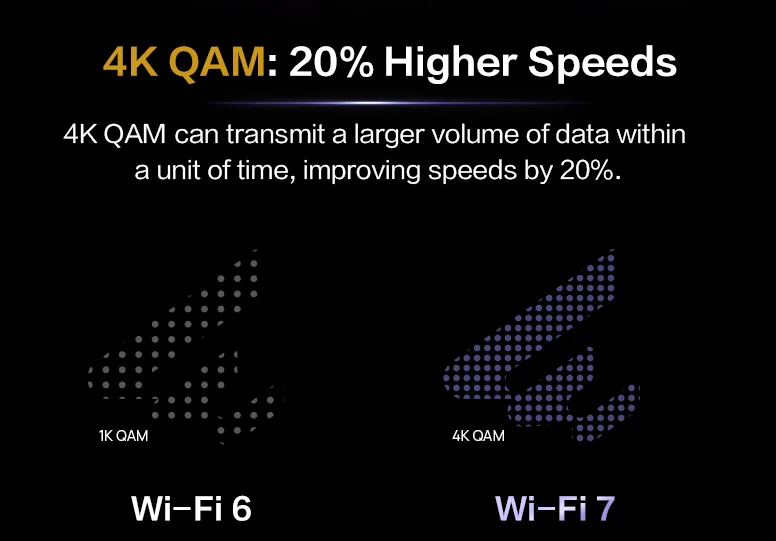 4K QAM: 20% Higher Speeds

4K QAM can transmit a larger volume of data within a unit of time, improving speeds by 20%.

1K QAM

Wi-Fi 6

4K QAM

Wi-Fi 7